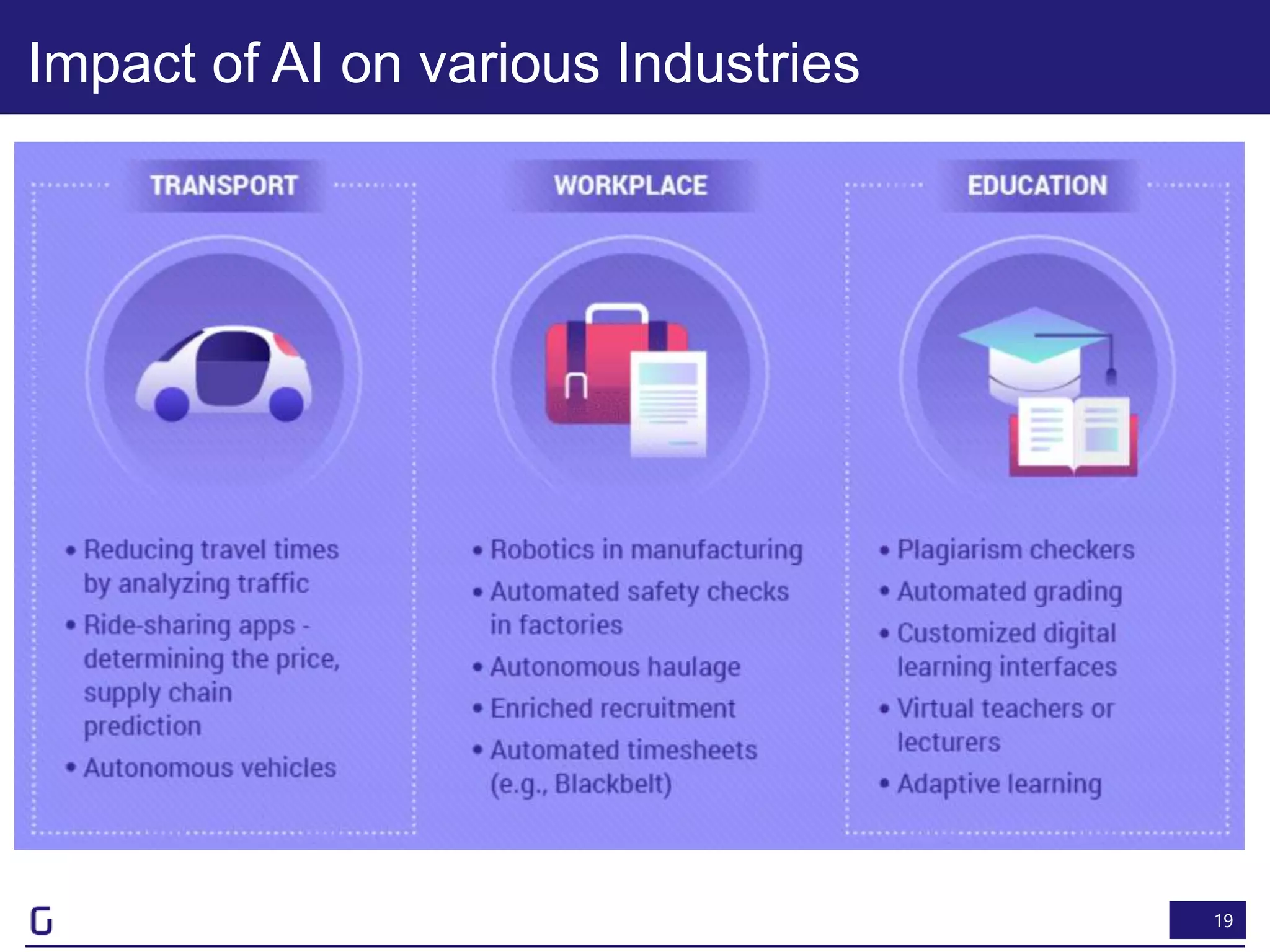 Impact of AI on various Industries

TRANSPORT

• Reducing travel times by analyzing traffic
• Ride-sharing apps - determining the price, supply chain prediction
• Autonomous vehicles

WORKPLACE

• Robotics in manufacturing
• Automated safety checks in factories
• Autonomous haulage
• Enriched recruitment
• Automated timesheets (e.g., Blackbelt)

EDUCATION

• Plagiarism checkers
• Automated grading
• Customized digital learning interfaces
• Virtual teachers or lecturers
• Adaptive learning

G

19